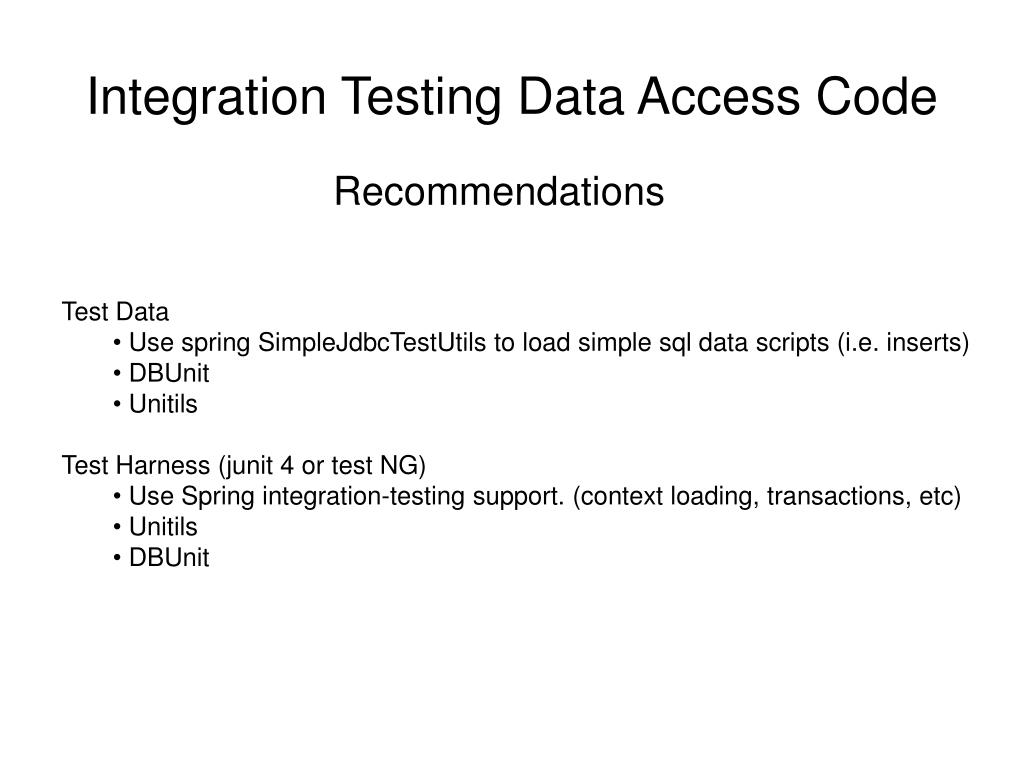 Integration Testing Data Access Code

Recommendations

Test Data
• Use spring SimpleJdbcTestUtils to load simple sql data scripts (i.e. inserts)
• DBUnit
• Unitils

Test Harness (junit 4 or test NG)
• Use Spring integration-testing support. (context loading, transactions, etc)
• Unitils
• DBUnit